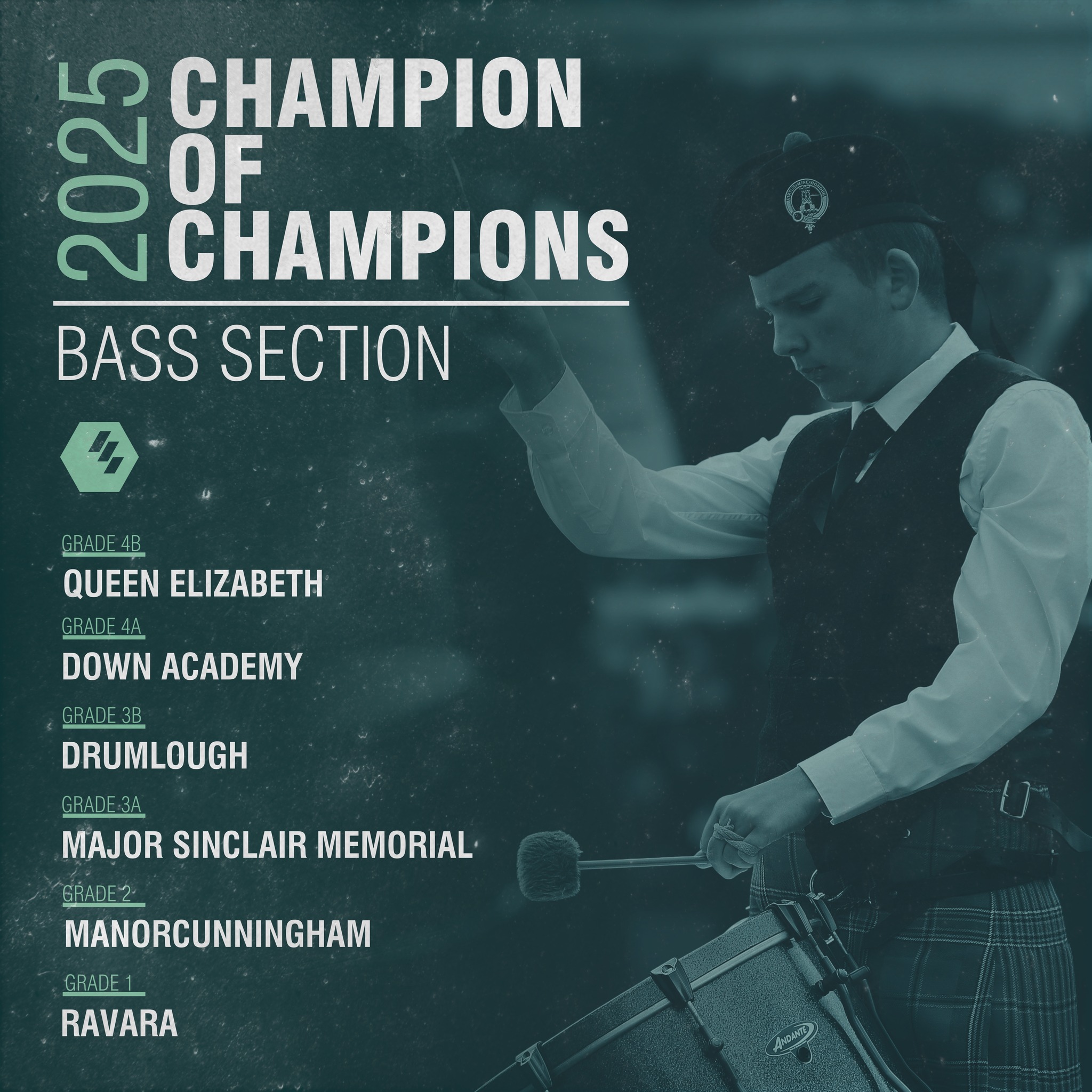 2025

CHAMPION OF CHAMPIONS

BASS SECTION

GRADE 4B
QUEEN ELIZABETH

GRADE 4A
DOWN ACADEMY

GRADE 3B
DRUMLOUGH

GRADE 3A
MAJOR SINCLAIR MEMORIAL

GRADE 2
MANORCUNNINGHAM

GRADE 1
RAVARA

ANDANTE